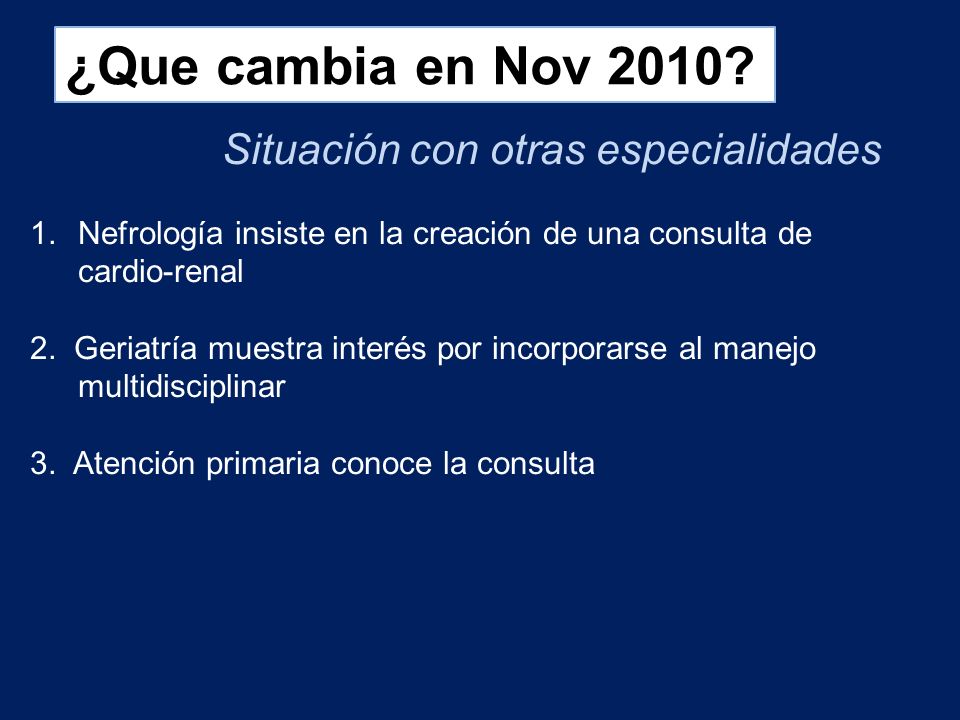 ¿Que cambia en Nov 2010?

Situación con otras especialidades

1. Nefrología insiste en la creación de una consulta de cardio-renal

2. Geriatría muestra interés por incorporarse al manejo multidisciplinar

3. Atención primaria conoce la consulta